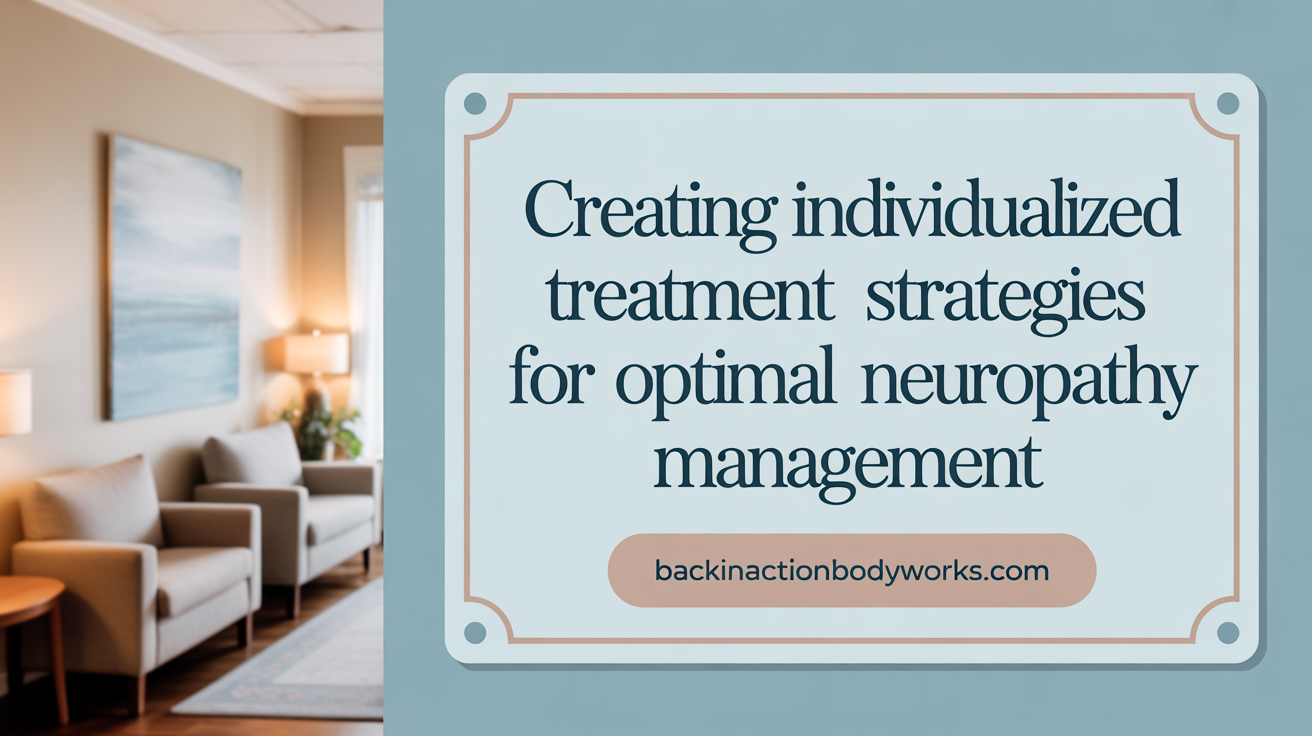 Creating individualized treatment strategies for optimal neuropathy management

backinactionbodyworks.com